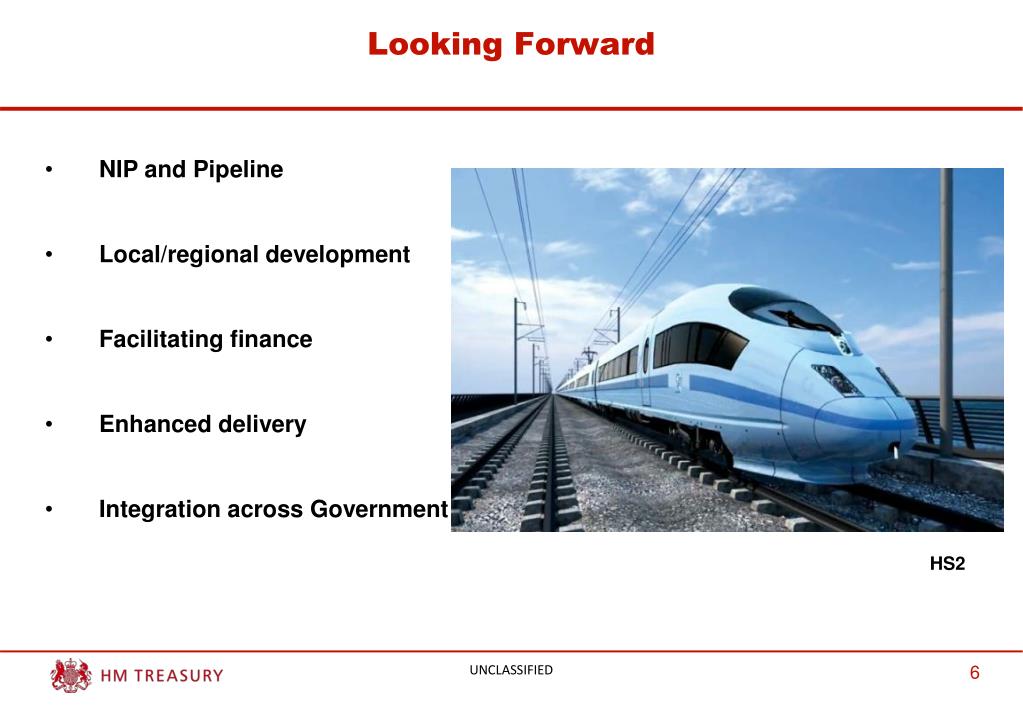 Looking Forward

• NIP and Pipeline

• Local/regional development

• Facilitating finance

• Enhanced delivery

• Integration across Government

HS2

HM TREASURY

UNCLASSIFIED

6